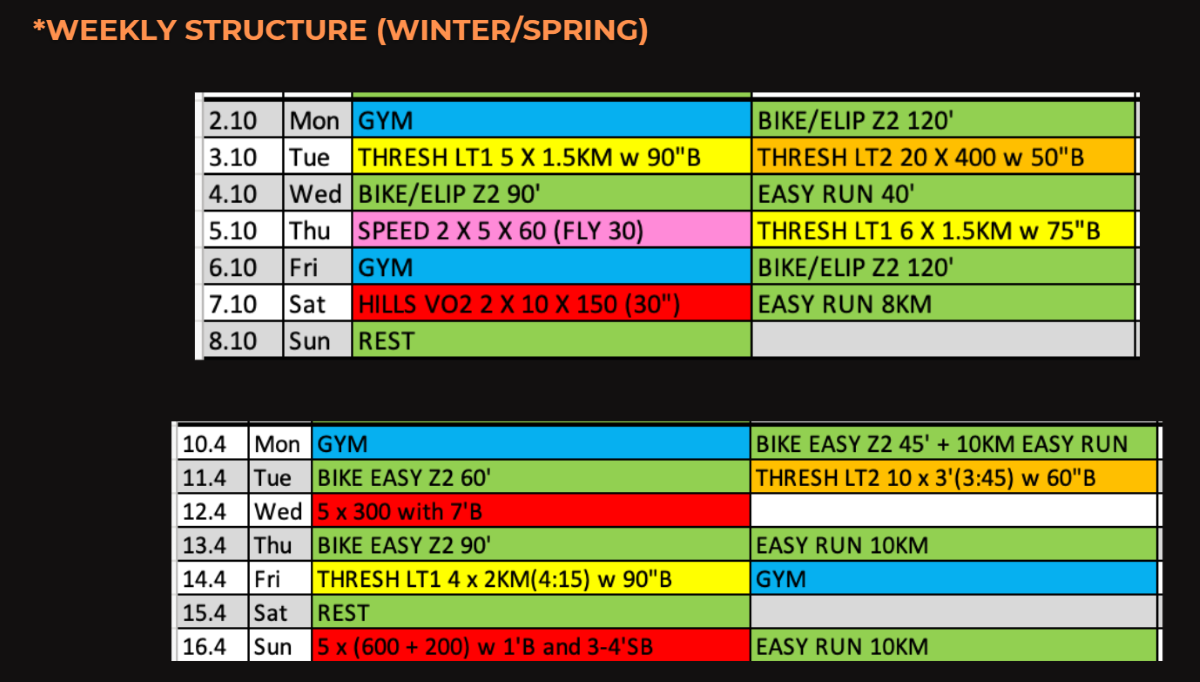 *WEEKLY STRUCTURE (WINTER/SPRING)

| 2.10 | Mon | GYM | BIKE/ELIP Z2 120' |
|---|---|---|---|
| 3.10 | Tue | THRESH LT1 5 X 1.5KM w 90"B | THRESH LT2 20 X 400 w 50"B |
| 4.10 | Wed | BIKE/ELIP Z2 90' | EASY RUN 40' |
| 5.10 | Thu | SPEED 2 X 5 X 60 (FLY 30) | THRESH LT1 6 X 1.5KM w 75"B |
| 6.10 | Fri | GYM | BIKE/ELIP Z2 120' |
| 7.10 | Sat | HILLS VO2 2 X 10 X 150 (30") | EASY RUN 8KM |
| 8.10 | Sun | REST | |

| 10.4 | Mon | GYM | BIKE EASY Z2 45' + 10KM EASY RUN |
|---|---|---|---|
| 11.4 | Tue | BIKE EASY Z2 60' | THRESH LT2 10 x 3'(3:45) w 60"B |
| 12.4 | Wed | 5 x 300 with 7'B | |
| 13.4 | Thu | BIKE EASY Z2 90' | EASY RUN 10KM |
| 14.4 | Fri | THRESH LT1 4 x 2KM(4:15) w 90"B | GYM |
| 15.4 | Sat | REST | |
| 16.4 | Sun | 5 x (600 + 200) w 1'B and 3-4'SB | EASY RUN 10KM |